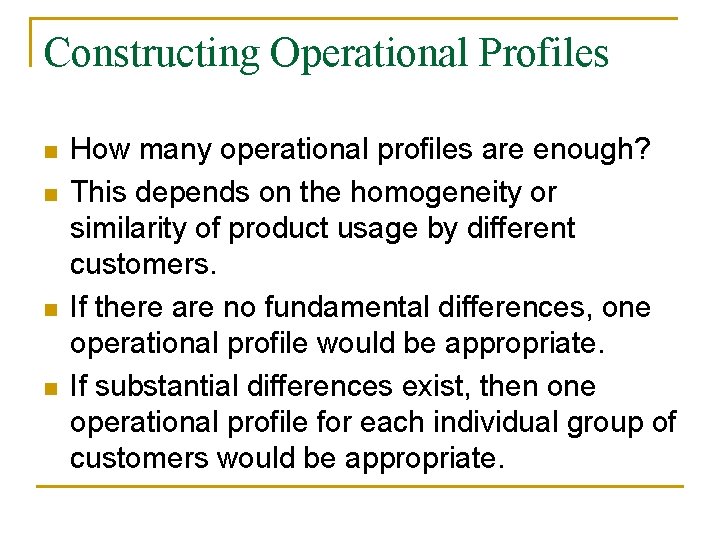 Constructing Operational Profiles

- How many operational profiles are enough?
- This depends on the homogeneity or similarity of product usage by different customers.
- If there are no fundamental differences, one operational profile would be appropriate.
- If substantial differences exist, then one operational profile for each individual group of customers would be appropriate.